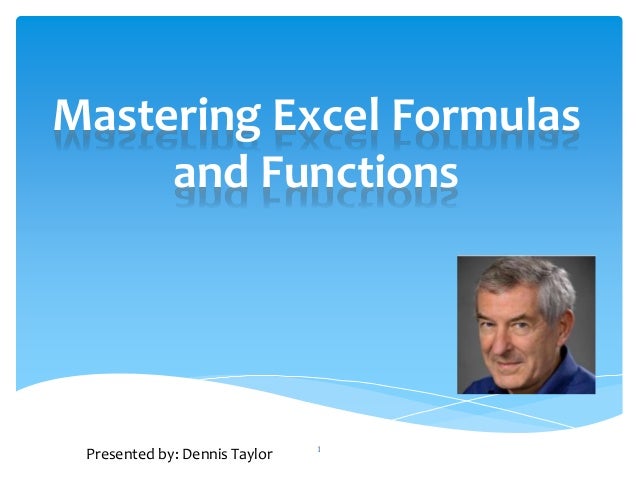 Mastering Excel Formulas and Functions

Presented by: Dennis Taylor

1